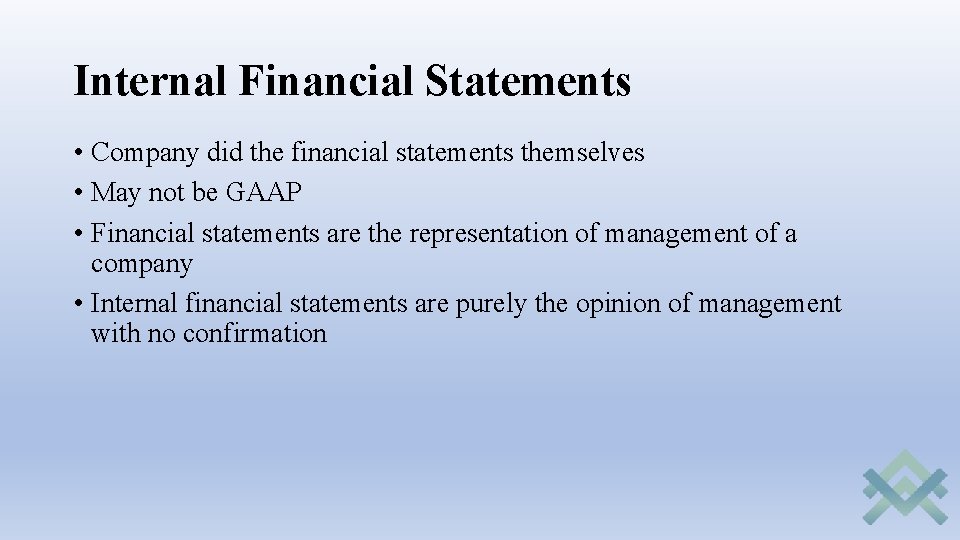 Internal Financial Statements

• Company did the financial statements themselves
• May not be GAAP
• Financial statements are the representation of management of a company
• Internal financial statements are purely the opinion of management with no confirmation